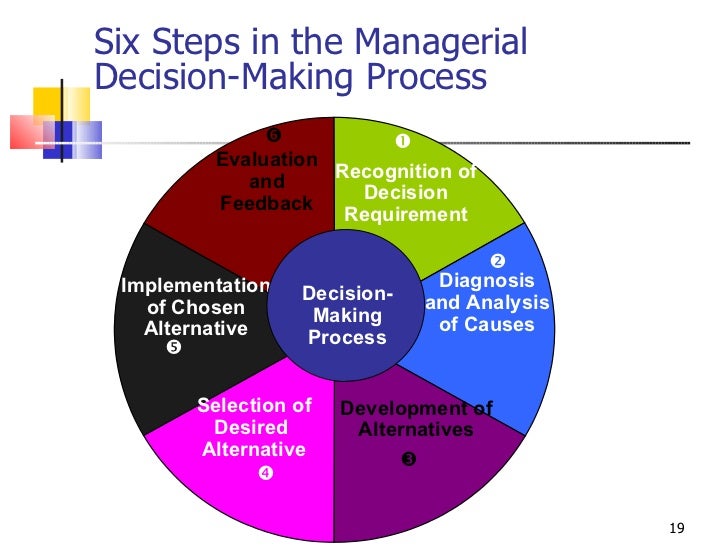 Six Steps in the Managerial Decision-Making Process

❶ Recognition of Decision Requirement

❷ Diagnosis and Analysis of Causes

Development of Alternatives ❸

Selection of Desired Alternative ❹

Implementation of Chosen Alternative ❺

❻ Evaluation and Feedback

Decision-Making Process

19